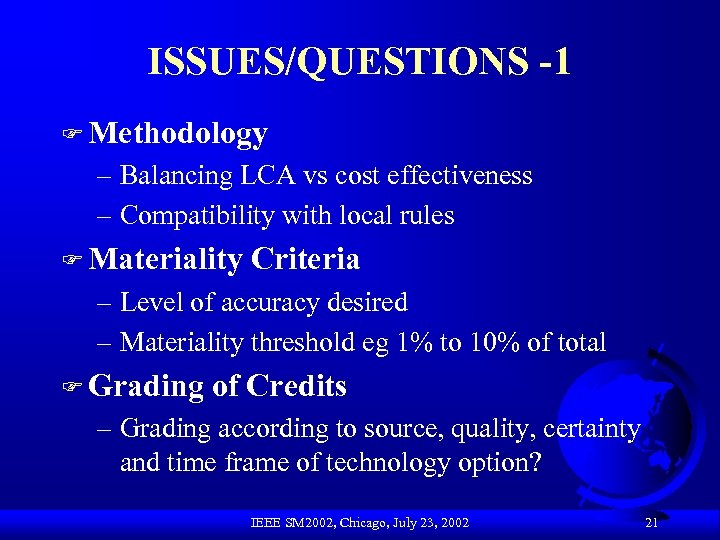 ISSUES/QUESTIONS -1

Methodology
– Balancing LCA vs cost effectiveness
– Compatibility with local rules

Materiality Criteria
– Level of accuracy desired
– Materiality threshold eg 1% to 10% of total

Grading of Credits
– Grading according to source, quality, certainty and time frame of technology option?

IEEE SM2002, Chicago, July 23, 2002

21